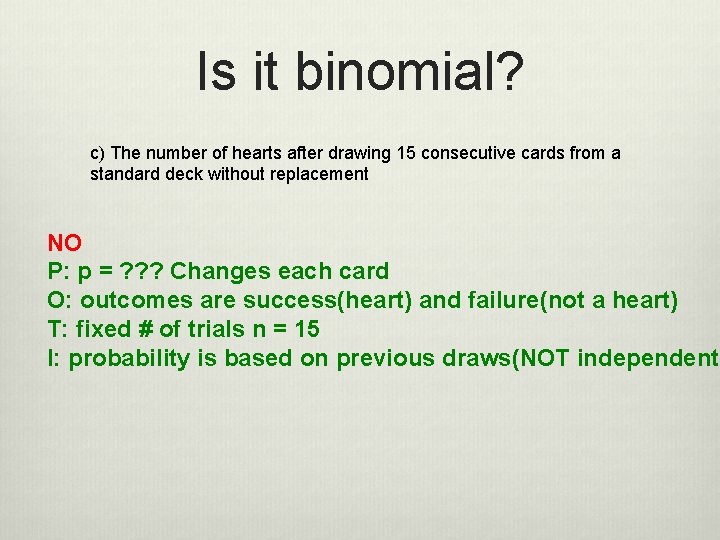 Is it binomial?

c) The number of hearts after drawing 15 consecutive cards from a standard deck without replacement

NO
P: p = ??? Changes each card
O: outcomes are success(heart) and failure(not a heart)
T: fixed # of trials n = 15
I: probability is based on previous draws(NOT independent